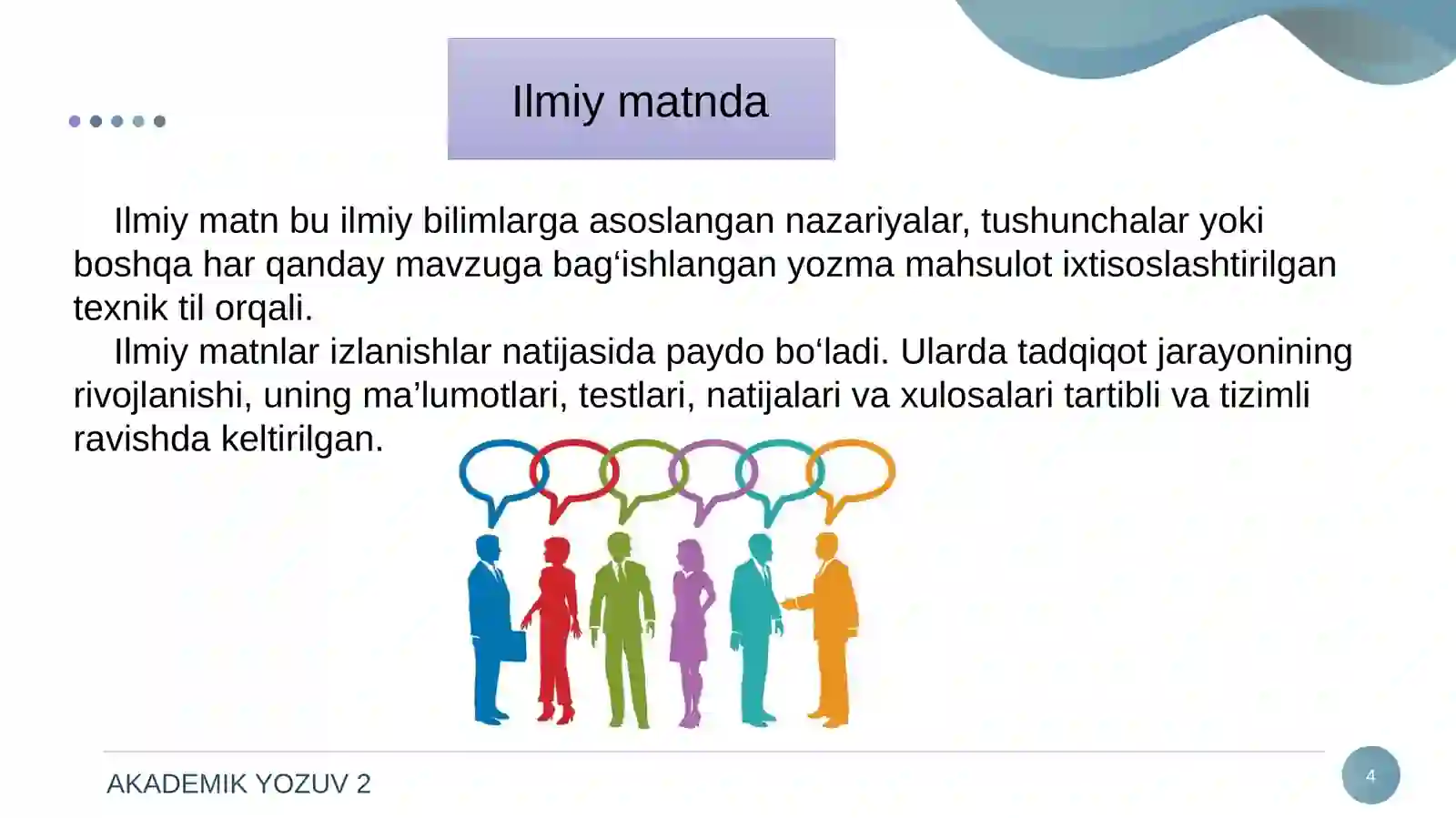 Ilmiy matnda

Ilmiy matn bu ilmiy bilimlarga asoslangan nazariyalar, tushunchalar yoki boshqa har qanday mavzuga bag‘ishlangan yozma mahsulot ixtisoslashtirilgan texnik til orqali.

Ilmiy matnlar izlanishlar natijasida paydo bo‘ladi. Ularda tadqiqot jarayonining rivojlanishi, uning ma’lumotlari, testlari, natijalari va xulosalari tartibli va tizimli ravishda keltirilgan.

AKADEMIK YOZUV 2

4